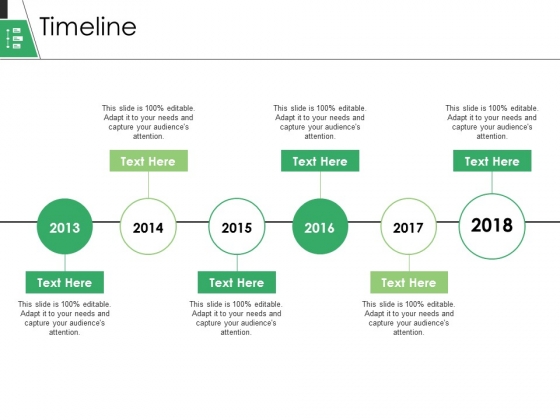 Timeline

This slide is 100% editable. Adapt it to your needs and capture your audience's attention.

Text Here

This slide is 100% editable. Adapt it to your needs and capture your audience's attention.

Text Here

This slide is 100% editable. Adapt it to your needs and capture your audience's attention.

Text Here

2013

2014

2015

2016

2017

2018

Text Here

This slide is 100% editable. Adapt it to your needs and capture your audience's attention.

Text Here

This slide is 100% editable. Adapt it to your needs and capture your audience's attention.

Text Here

This slide is 100% editable. Adapt it to your needs and capture your audience's attention.